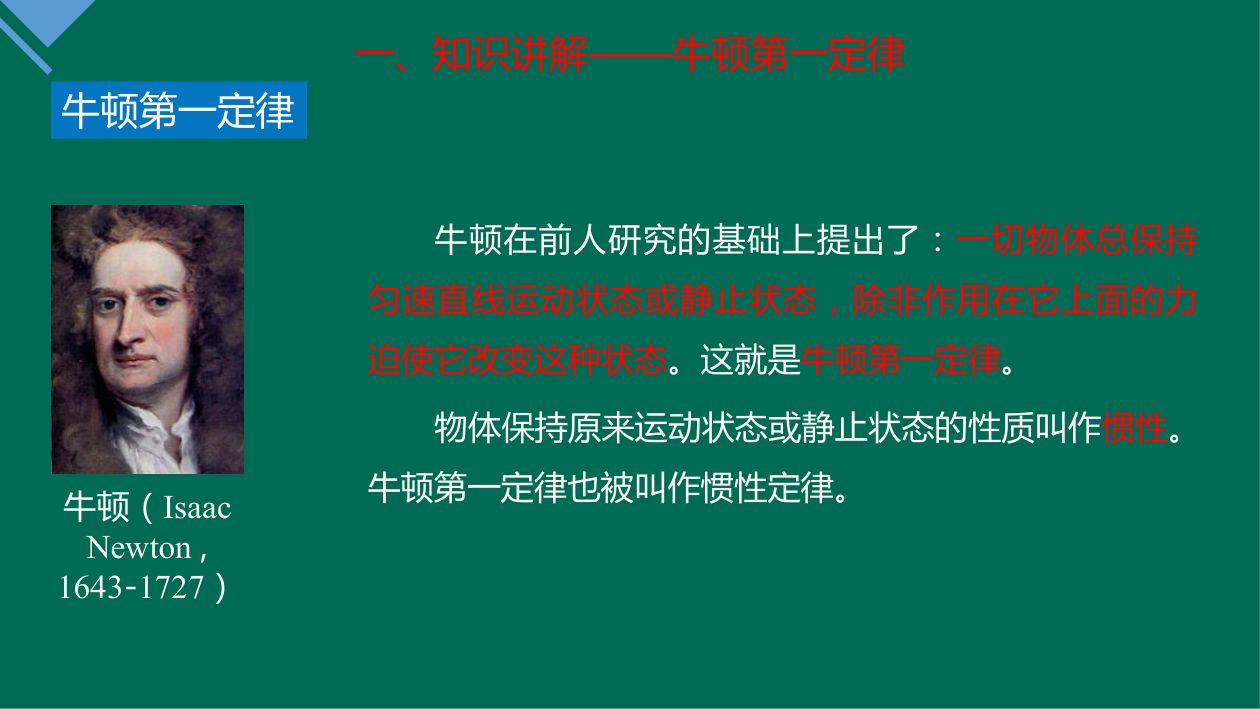 一、知识讲解——牛顿第一定律

牛顿第一定律

牛顿（Isaac Newton，1643-1727）

牛顿在前人研究的基础上提出了：一切物体总保持匀速直线运动状态或静止状态，除非作用在它上面的力迫使它改变这种状态。这就是牛顿第一定律。

物体保持原来运动状态或静止状态的性质叫作惯性。牛顿第一定律也被叫作惯性定律。